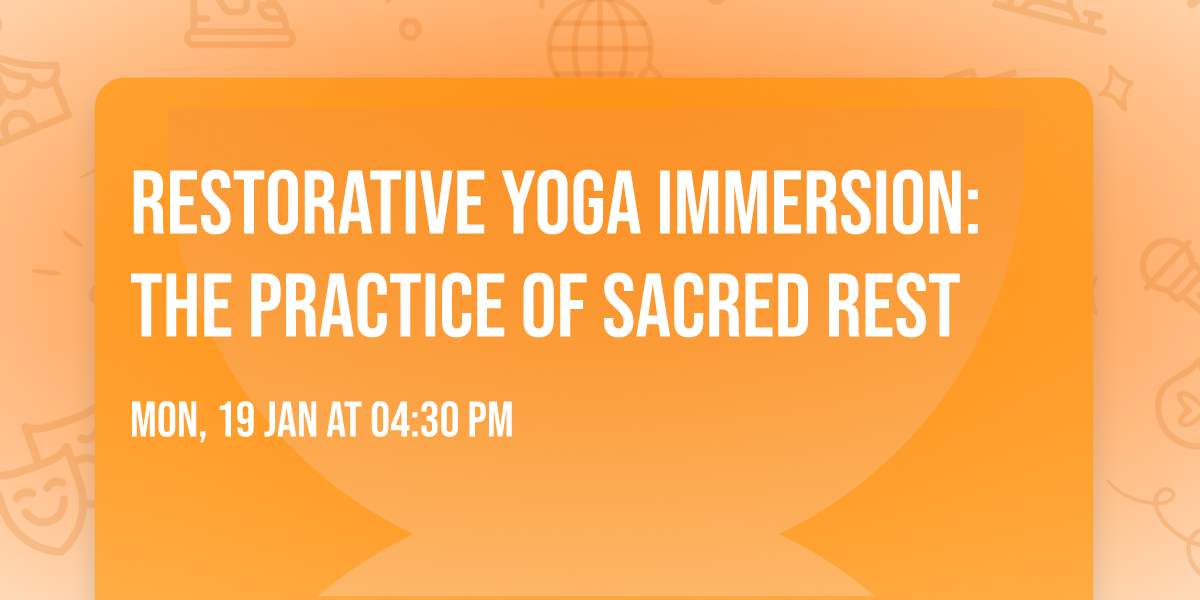 RESTORATIVE YOGA IMMERSION: THE PRACTICE OF SACRED REST

MON, 19 JAN AT 04:30 PM